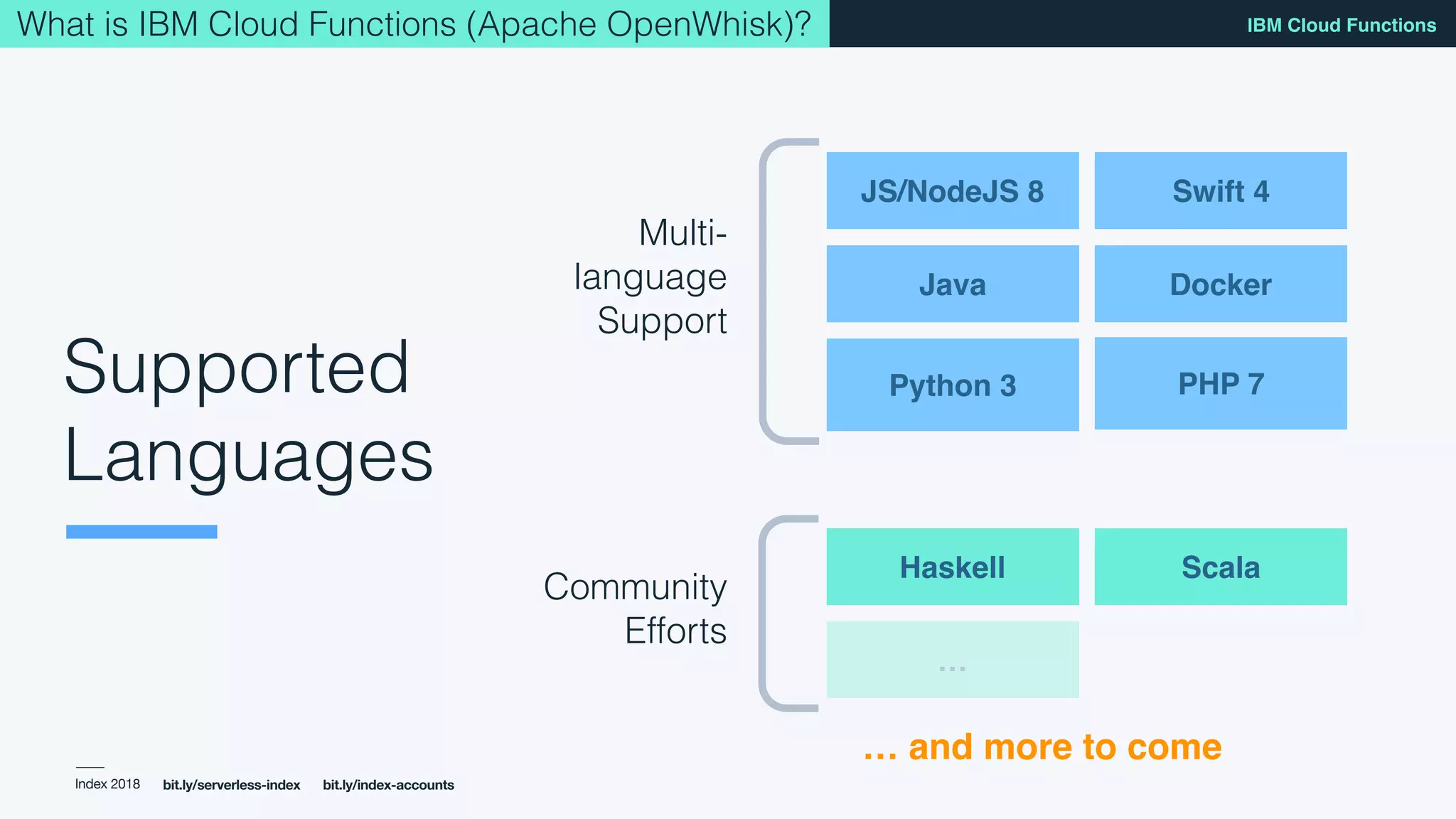 What is IBM Cloud Functions (Apache OpenWhisk)?

IBM Cloud Functions

Supported Languages

Multi-language Support

JS/NodeJS 8

Swift 4

Java

Docker

Python 3

PHP 7

Community Efforts

Haskell

Scala

...

... and more to come

Index 2018 bit.ly/serverless-index bit.ly/index-accounts